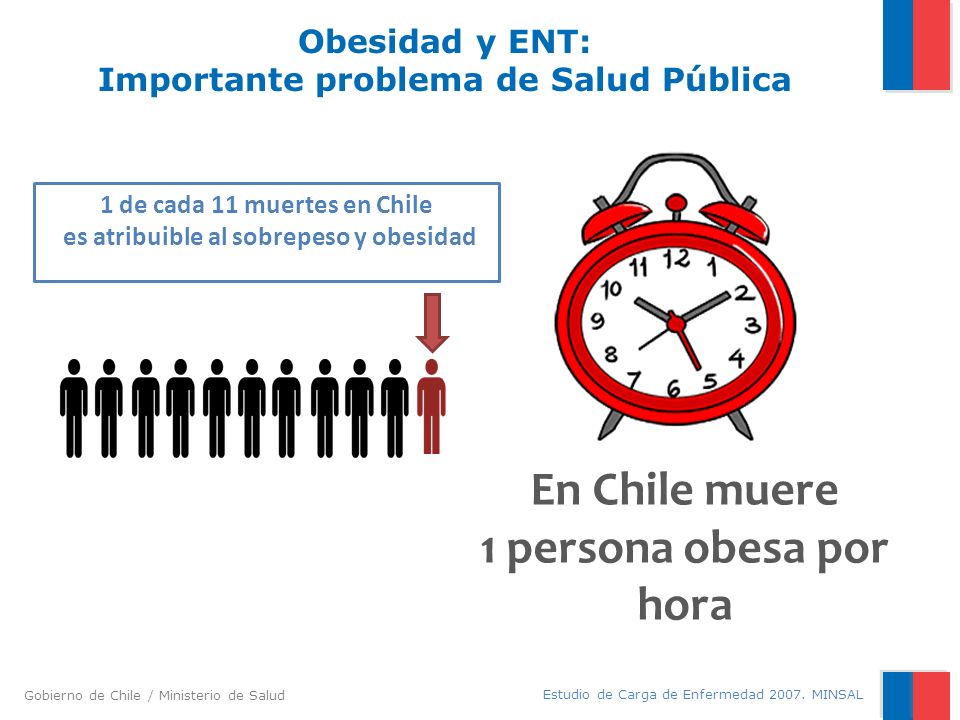 Obesidad y ENT:
Importante problema de Salud Pública

1 de cada 11 muertes en Chile es atribuible al sobrepeso y obesidad

11 12 1 2 3 4 5 6 7 8 9 10

En Chile muere 1 persona obesa por hora

Gobierno de Chile / Ministerio de Salud

Estudio de Carga de Enfermedad 2007. MINSAL